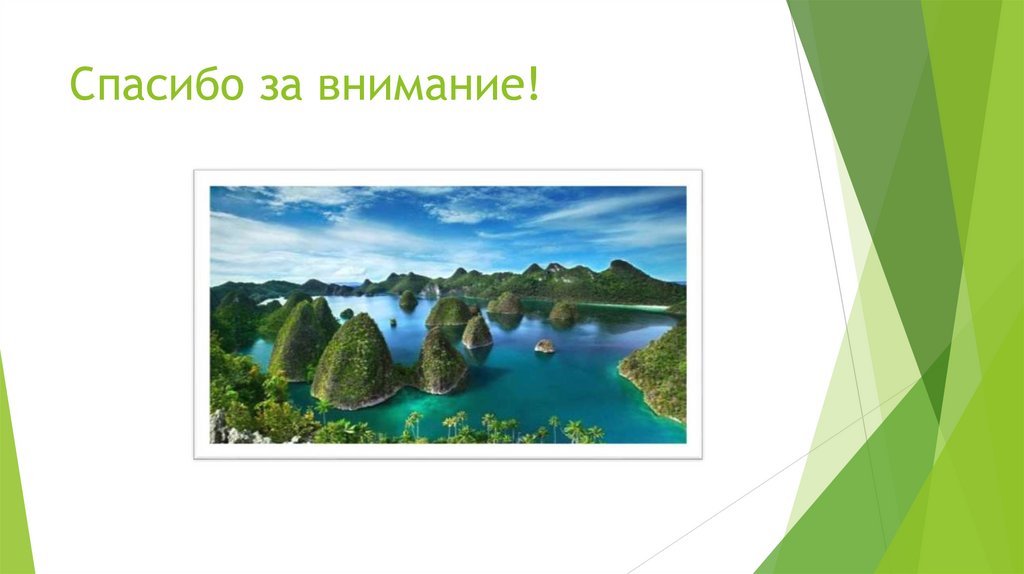 Спасибо за внимание!